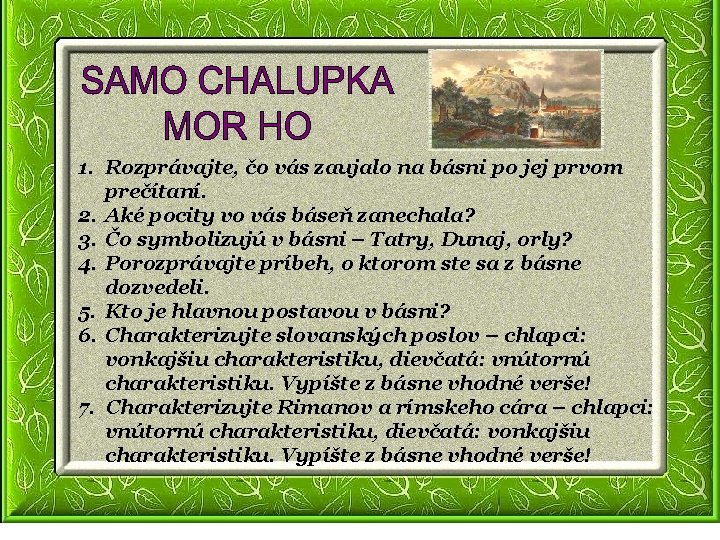 SAMO CHALUPKA
MOR HO

1. Rozprávajte, čo vás zaujalo na básni po jej prvom prečítaní.
2. Aké pocity vo vás báseň zanechala?
3. Čo symbolizujú v básni – Tatry, Dunaj, orly?
4. Porozprávajte príbeh, o ktorom ste sa z básne dozvedeli.
5. Kto je hlavnou postavou v básni?
6. Charakterizujte slovanských poslov – chlapci: vonkajšiu charakteristiku, dievčatá: vnútornú charakteristiku. Vypíšte z básne vhodné verše!
7. Charakterizujte Rimanov a rímskeho cára – chlapci: vnútornú charakteristiku, dievčatá: vonkajšiu charakteristiku. Vypíšte z básne vhodné verše!